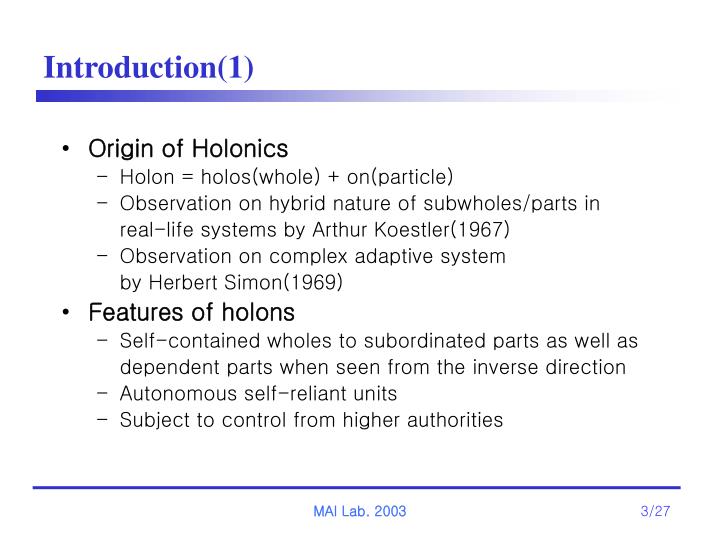 Introduction(1)

• Origin of Holonics
  – Holon = holos(whole) + on(particle)
  – Observation on hybrid nature of subwholes/parts in real-life systems by Arthur Koestler(1967)
  – Observation on complex adaptive system by Herbert Simon(1969)
• Features of holons
  – Self-contained wholes to subordinated parts as well as dependent parts when seen from the inverse direction
  – Autonomous self-reliant units
  – Subject to control from higher authorities

MAI Lab. 2003

3/27